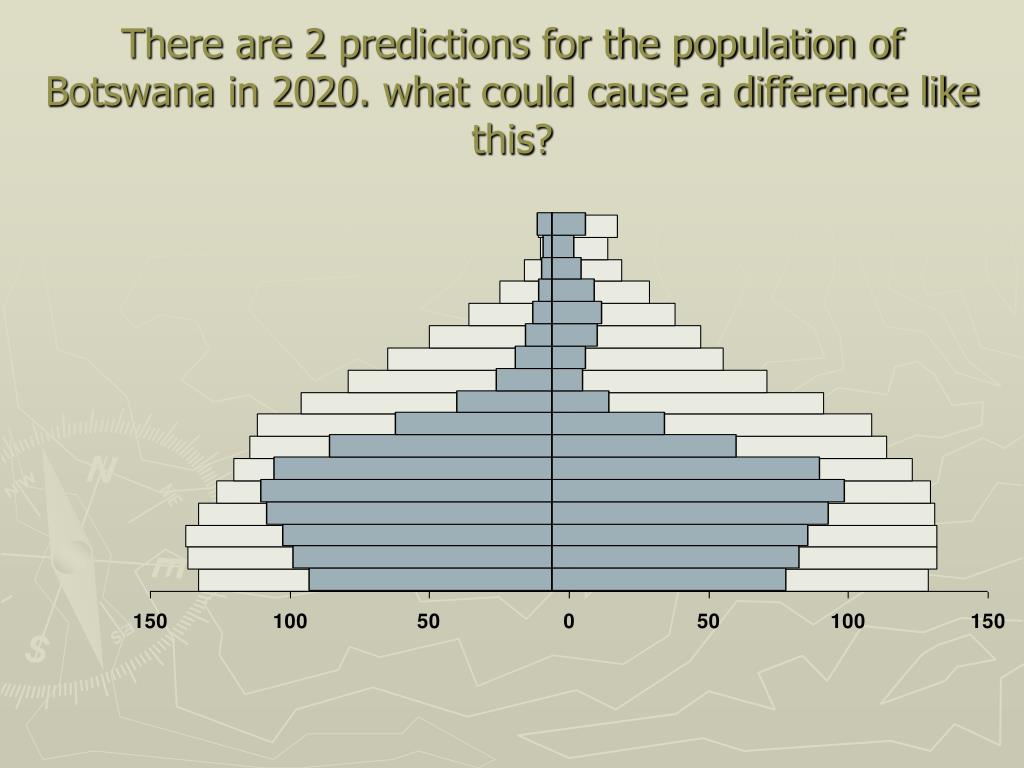 There are 2 predictions for the population of Botswana in 2020. what could cause a difference like this?

150 100 50 0 50 100 150